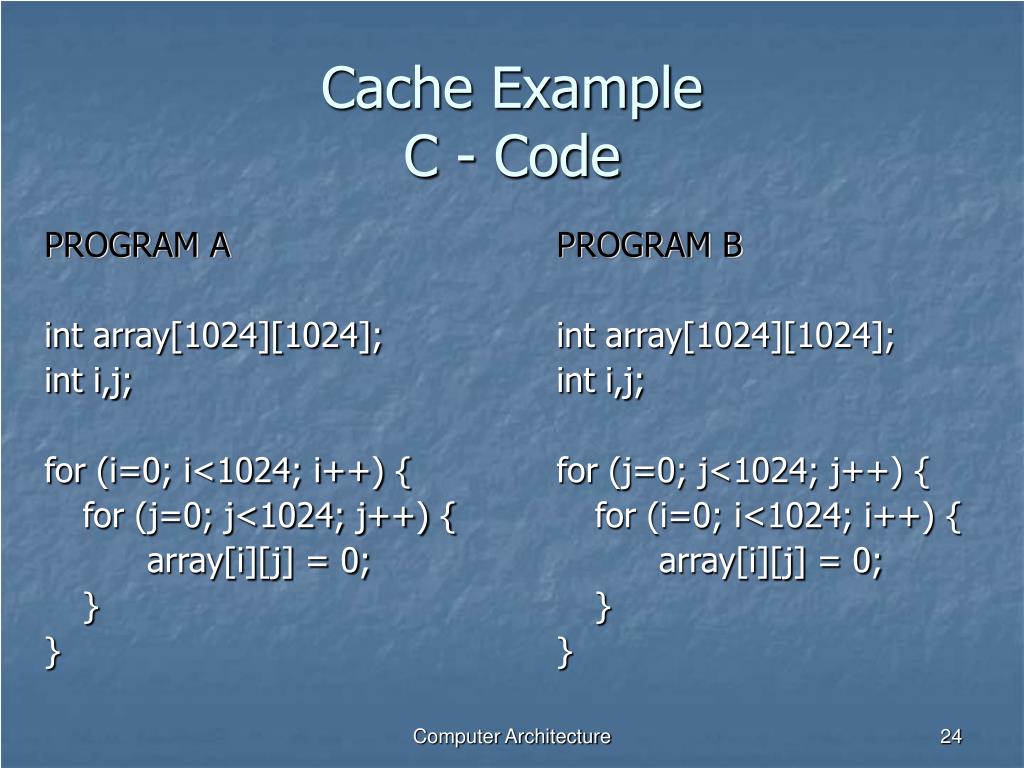 Cache Example
C - Code

PROGRAM A

int array[1024][1024];
int i,j;

for (i=0; i<1024; i++) {
for (j=0; j<1024; j++) {
array[i][j] = 0;
}
}

PROGRAM B

int array[1024][1024];
int i,j;

for (j=0; j<1024; j++) {
for (i=0; i<1024; i++) {
array[i][j] = 0;
}
}

Computer Architecture

24